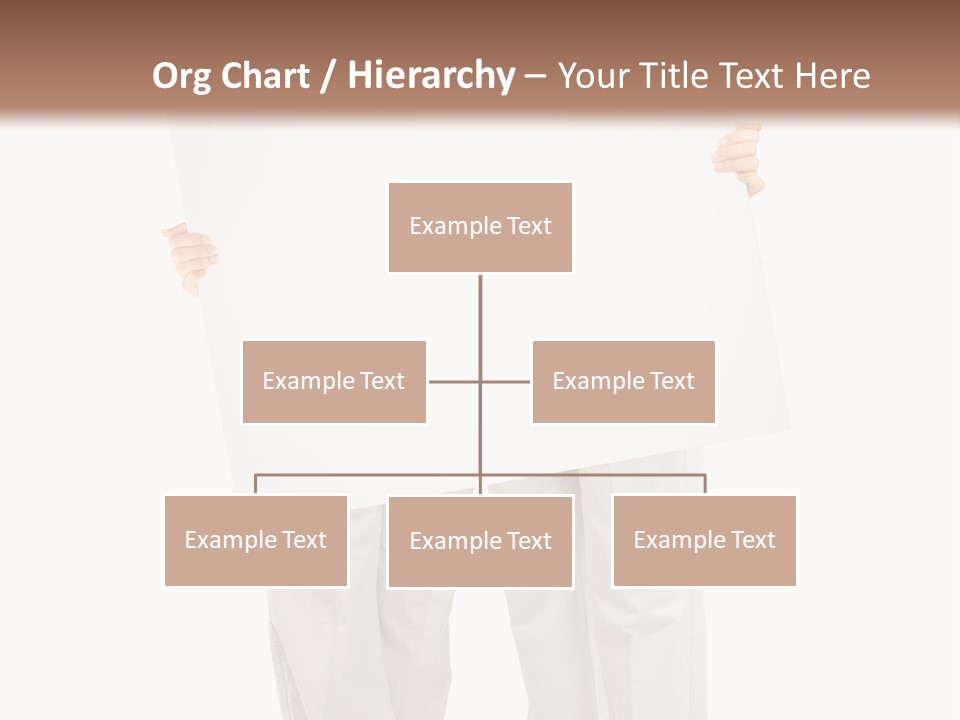 Org Chart / Hierarchy – Your Title Text Here

Example Text

Example Text

Example Text

Example Text

Example Text

Example Text